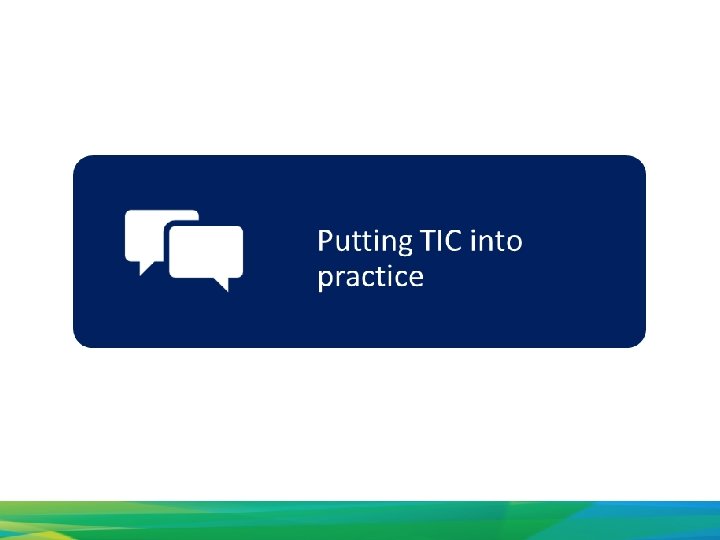 Putting TIC into practice